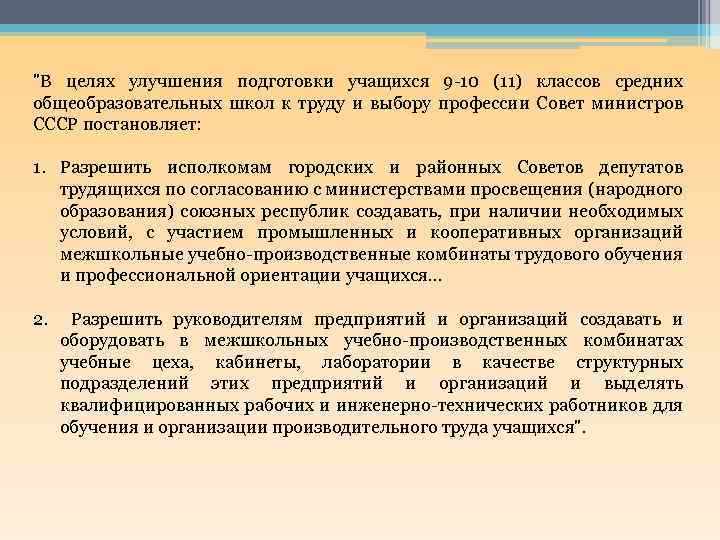 "В целях улучшения подготовки учащихся 9-10 (11) классов средних общеобразовательных школ к труду и выбору профессии Совет министров СССР постановляет:

1. Разрешить исполкомам городских и районных Советов депутатов трудящихся по согласованию с министерствами просвещения (народного образования) союзных республик создавать, при наличии необходимых условий, с участием промышленных и кооперативных организаций межшкольные учебно-производственные комбинаты трудового обучения и профессиональной ориентации учащихся...

2. Разрешить руководителям предприятий и организаций создавать и оборудовать в межшкольных учебно-производственных комбинатах учебные цеха, кабинеты, лаборатории в качестве структурных подразделений этих предприятий и организаций и выделять квалифицированных рабочих и инженерно-технических работников для обучения и организации производительного труда учащихся".